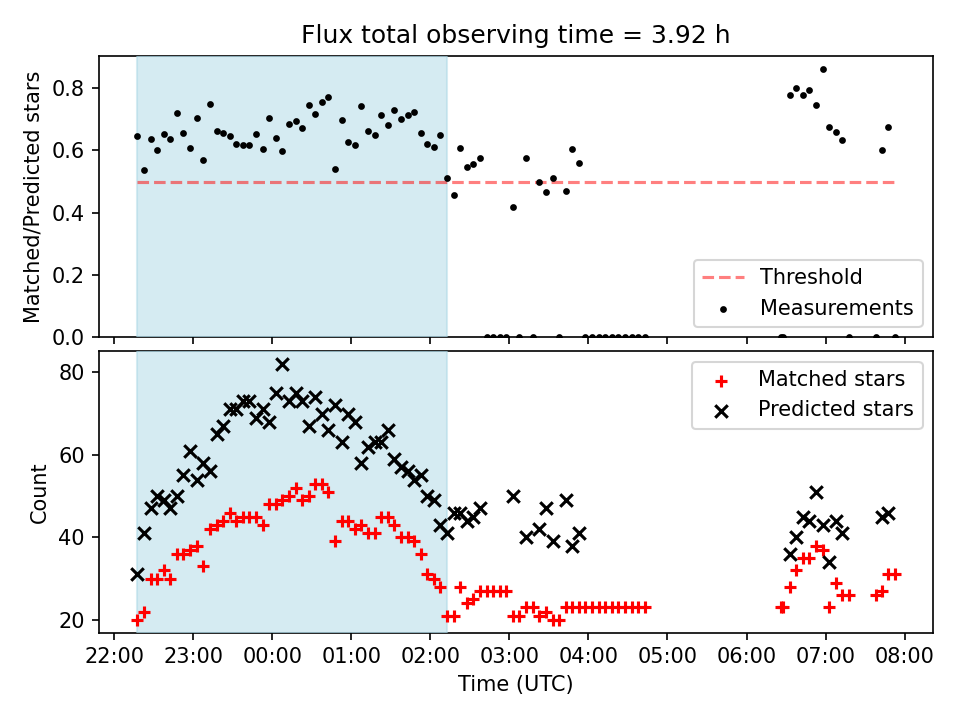 Flux total observing time = 3.92 h

Matched/Predicted stars

0.8
0.6
0.4
0.2
0.0

Threshold
Measurements

Count

80
60
40
20

Matched stars
Predicted stars

22:00 23:00 00:00 01:00 02:00 03:00 04:00 05:00 06:00 07:00 08:00

Time (UTC)